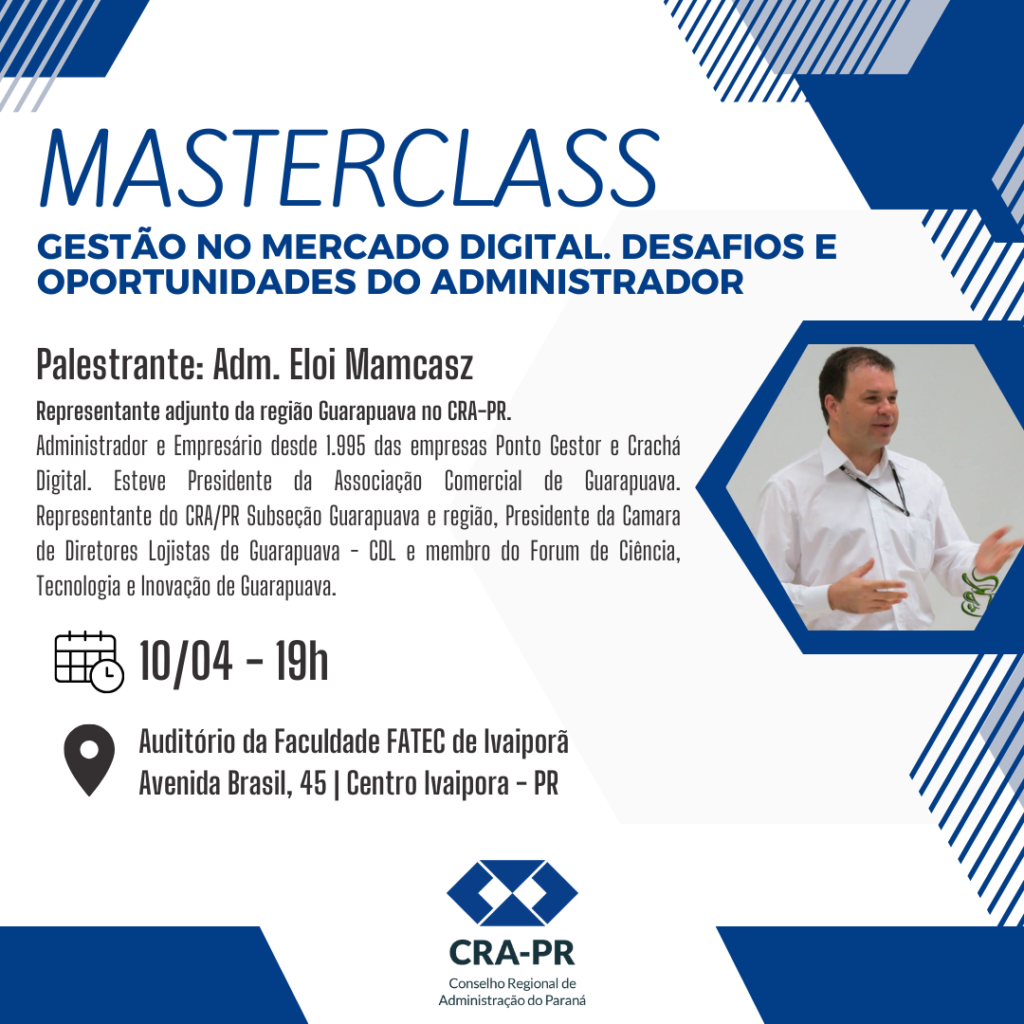 MASTERCLASS
GESTÃO NO MERCADO DIGITAL. DESAFIOS E OPORTUNIDADES DO ADMINISTRADOR

Palestrante: Adm. Eloi Mamcasz

Representante adjunto da região Guarapuava no CRA-PR.
Administrador e Empresário desde 1.995 das empresas Ponto Gestor e Crachá Digital. Esteve Presidente da Associação Comercial de Guarapuava. Representante do CRA/PR Subseção Guarapuava e região, Presidente da Camara de Diretores Lojistas de Guarapuava - CDL e membro do Forum de Ciência, Tecnologia e Inovação de Guarapuava.

10/04 - 19h

Auditório da Faculdade FATEC de Ivaiporã
Avenida Brasil, 45 | Centro Ivaipora - PR

CRA-PR
Conselho Regional de Administração do Paraná